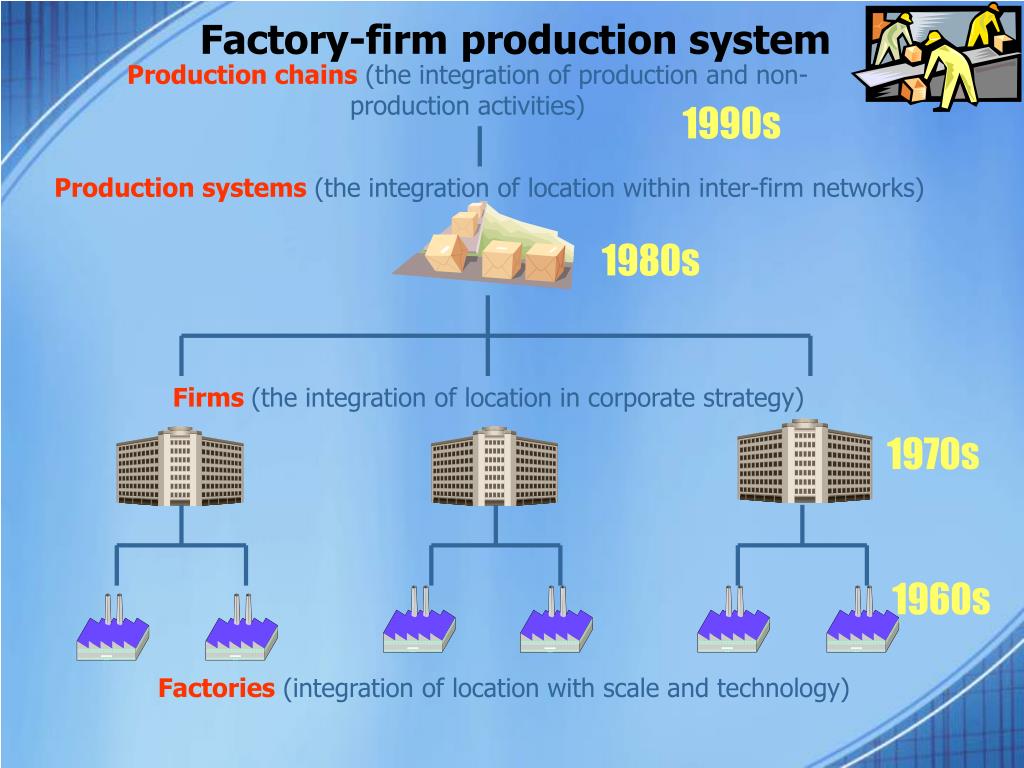 Factory-firm production system

Production chains (the integration of production and non-production activities)

1990s

Production systems (the integration of location within inter-firm networks)

1980s

Firms (the integration of location in corporate strategy)

1970s

1960s

Factories (integration of location with scale and technology)